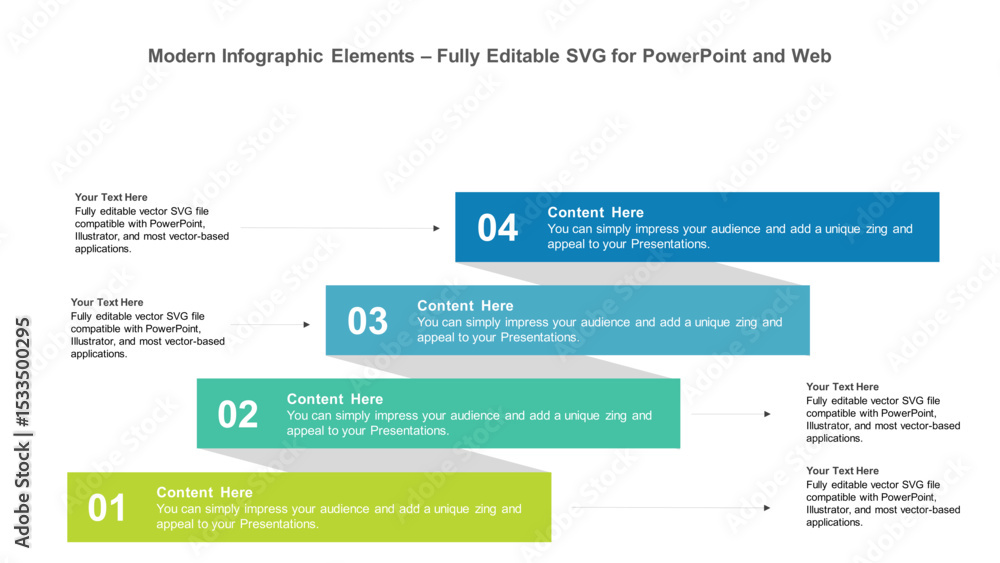 Modern Infographic Elements – Fully Editable SVG for PowerPoint and Web

Your Text Here
Fully editable vector SVG file compatible with PowerPoint, Illustrator, and most vector-based applications.

04
Content Here
You can simply impress your audience and add a unique zing and appeal to your Presentations.

Your Text Here
Fully editable vector SVG file compatible with PowerPoint, Illustrator, and most vector-based applications.

03
Content Here
You can simply impress your audience and add a unique zing and appeal to your Presentations.

02
Content Here
You can simply impress your audience and add a unique zing and appeal to your Presentations.

Your Text Here
Fully editable vector SVG file compatible with PowerPoint, Illustrator, and most vector-based applications.

01
Content Here
You can simply impress your audience and add a unique zing and appeal to your Presentations.

Your Text Here
Fully editable vector SVG file compatible with PowerPoint, Illustrator, and most vector-based applications.

Adobe Stock | #1533500295